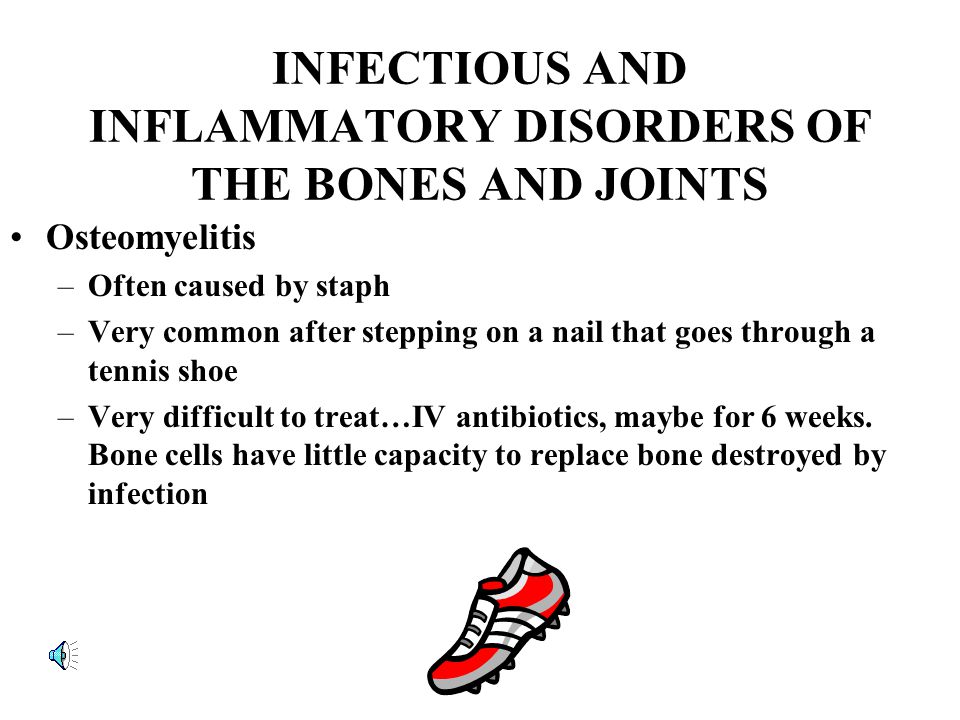 INFECTIOUS AND INFLAMMATORY DISORDERS OF THE BONES AND JOINTS

• Osteomyelitis
  – Often caused by staph
  – Very common after stepping on a nail that goes through a tennis shoe
  – Very difficult to treat…IV antibiotics, maybe for 6 weeks. Bone cells have little capacity to replace bone destroyed by infection